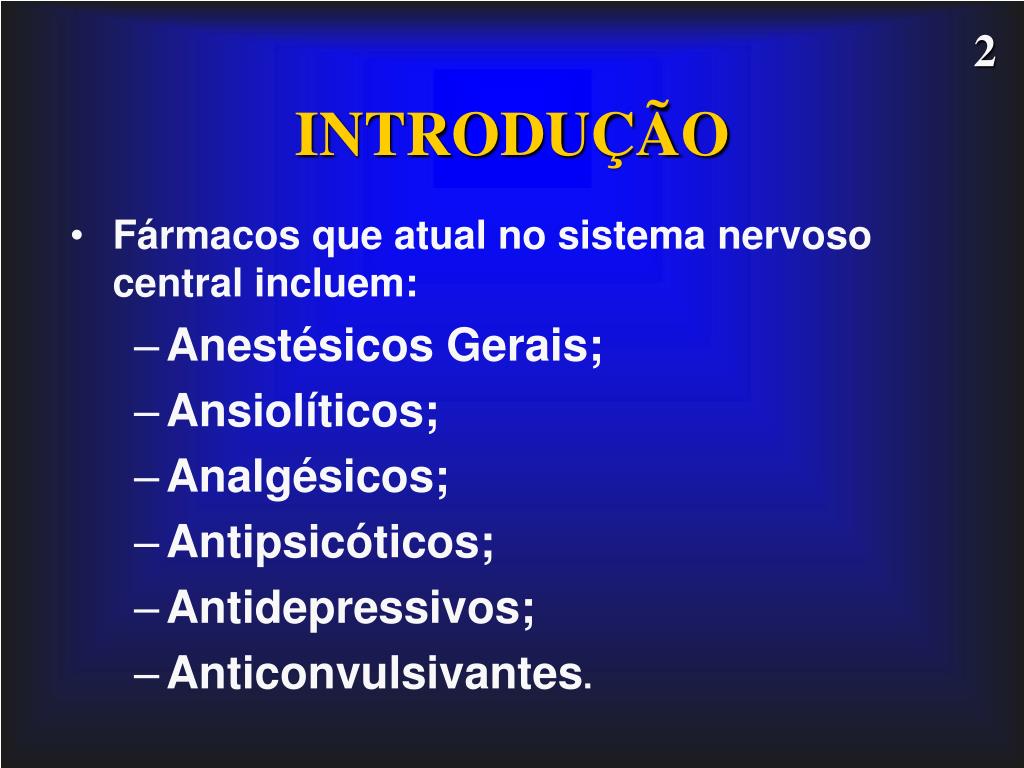 2

INTRODUÇÃO

• Fármacos que atual no sistema nervoso central incluem:
– Anestésicos Gerais;
– Ansiolíticos;
– Analgésicos;
– Antipsicóticos;
– Antidepressivos;
– Anticonvulsivantes.